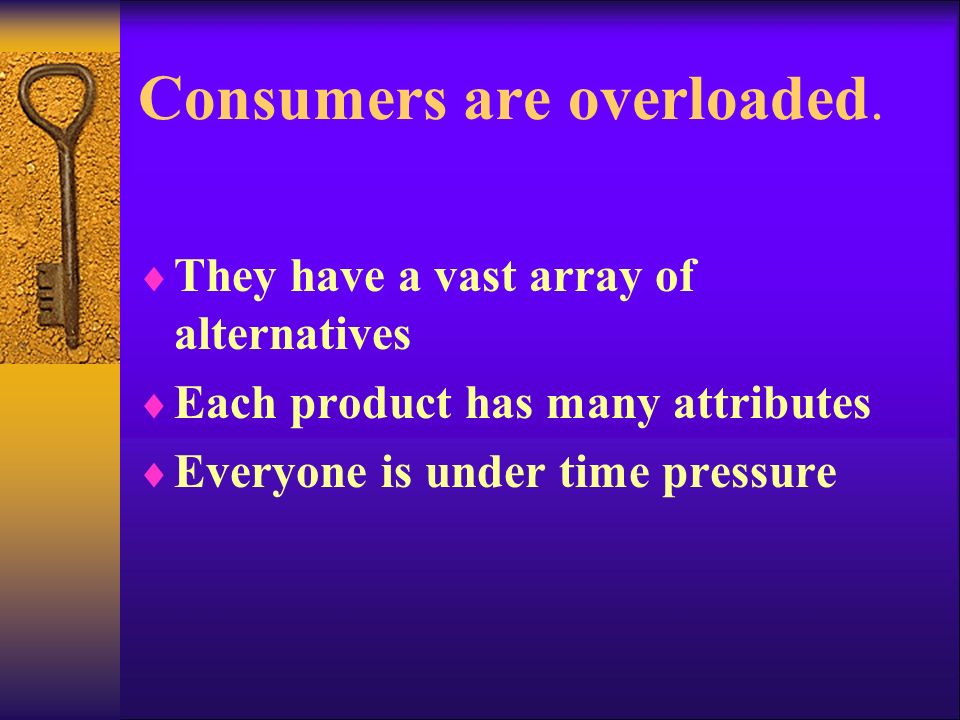 Consumers are overloaded.

♦ They have a vast array of alternatives
♦ Each product has many attributes
♦ Everyone is under time pressure